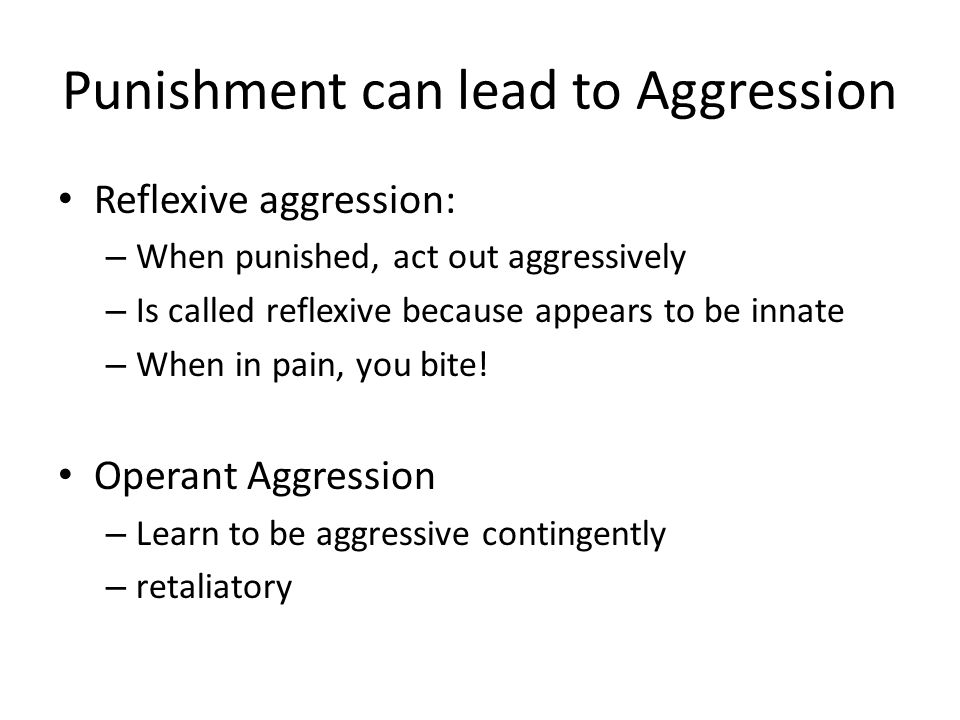 Punishment can lead to Aggression

• Reflexive aggression:
 – When punished, act out aggressively
 – Is called reflexive because appears to be innate
 – When in pain, you bite!

• Operant Aggression
 – Learn to be aggressive contingently
 – retaliatory